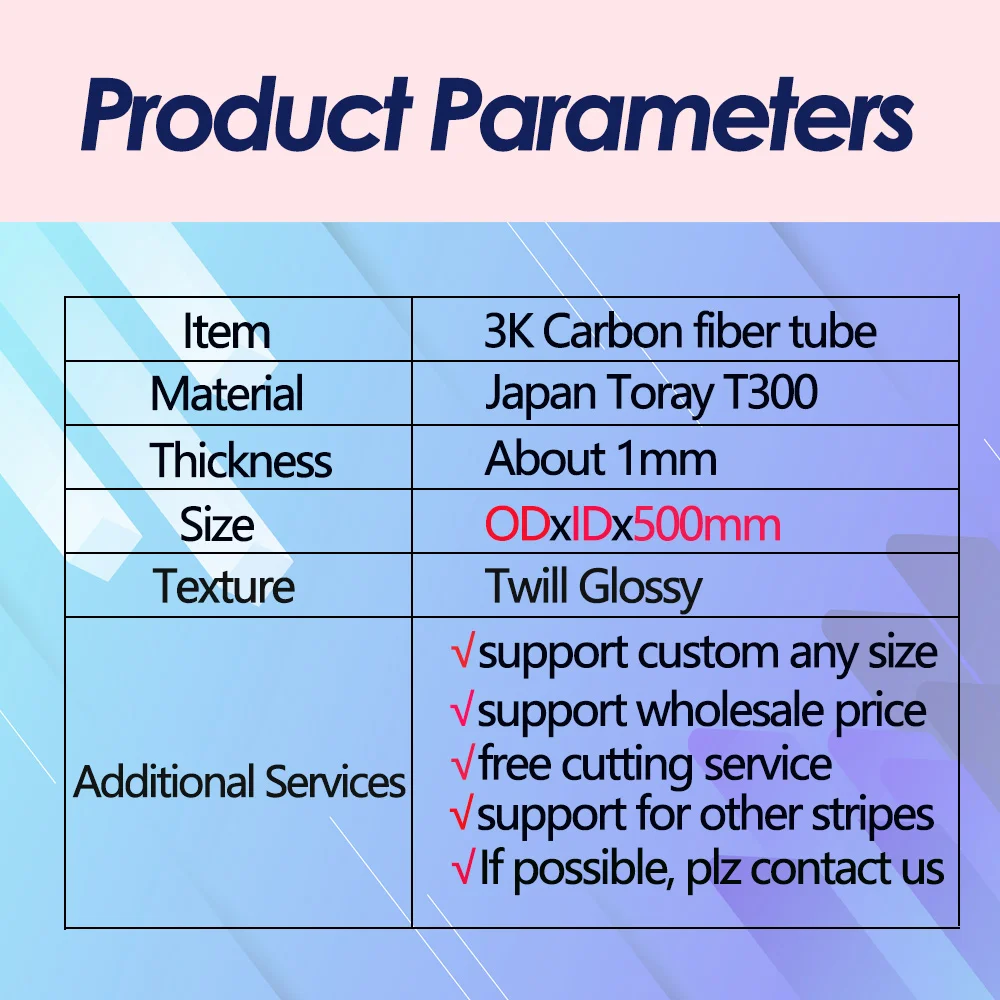 Product Parameters

| Item | 3K Carbon fiber tube |
|---|---|
| Material | Japan Toray T300 |
| Thickness | About 1mm |
| Size | ODxIDx500mm |
| Texture | Twill Glossy |
| Additional Services | √support custom any size √support wholesale price √free cutting service √support for other stripes √If possible, plz contact us |